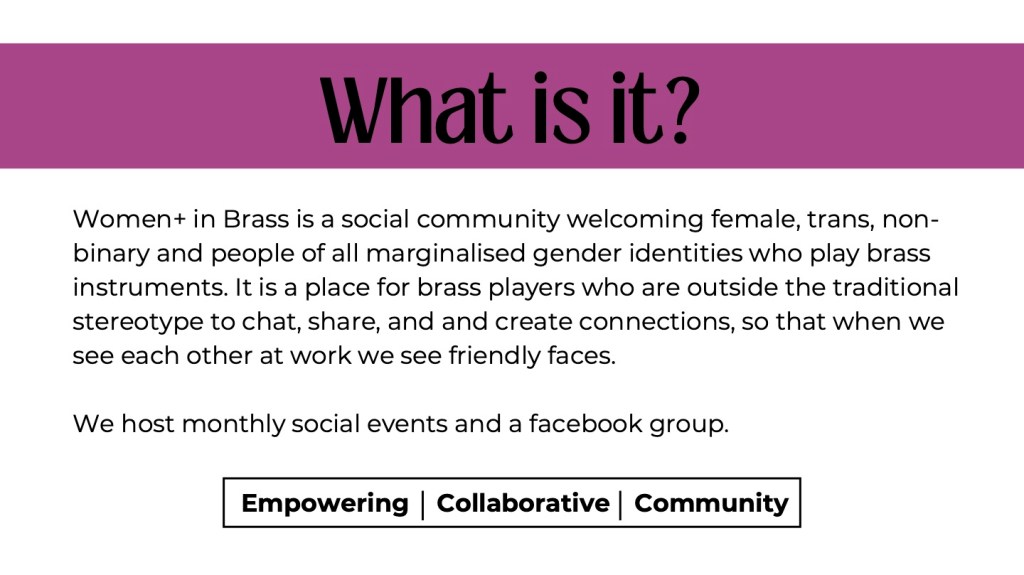 What is it?

Women+ in Brass is a social community welcoming female, trans, non-binary and people of all marginalised gender identities who play brass instruments. It is a place for brass players who are outside the traditional stereotype to chat, share, and and create connections, so that when we see each other at work we see friendly faces.

We host monthly social events and a facebook group.

Empowering | Collaborative | Community